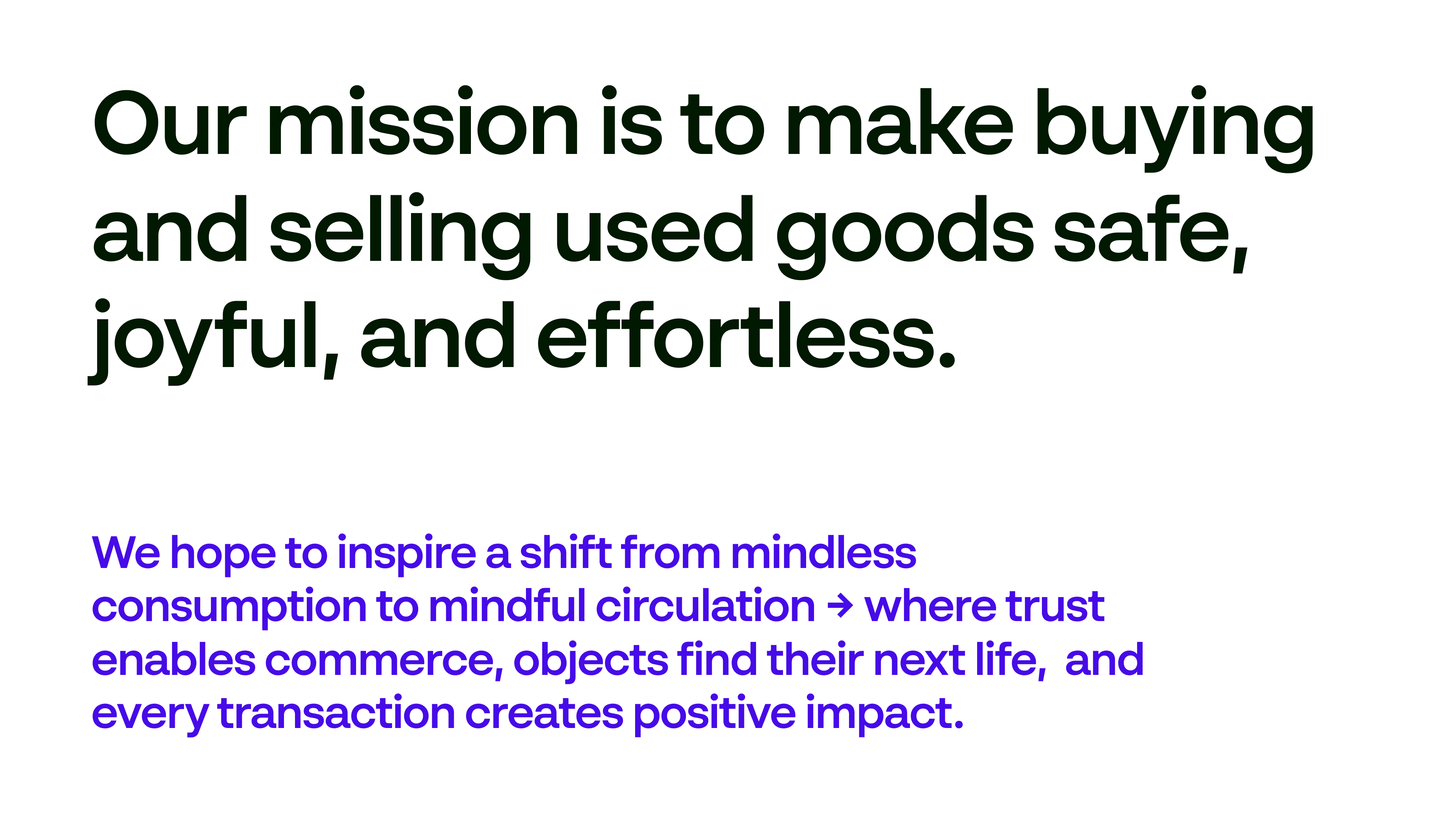 Our mission is to make buying and selling used goods safe, joyful, and effortless.

We hope to inspire a shift from mindless consumption to mindful circulation → where trust enables commerce, objects find their next life, and every transaction creates positive impact.